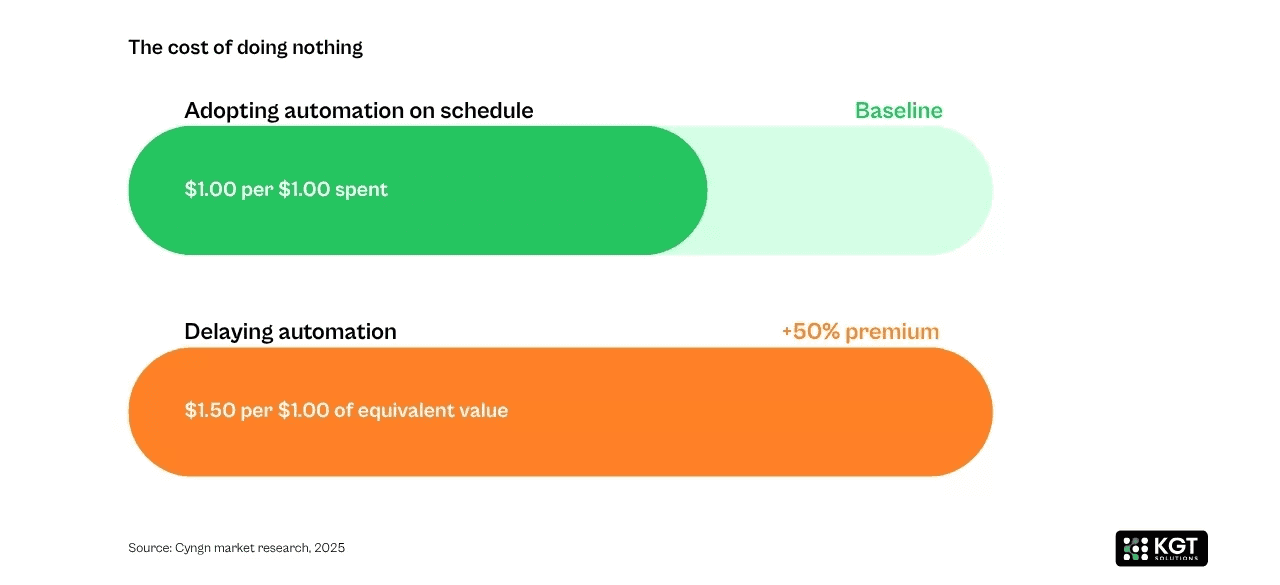 The cost of doing nothing

Adopting automation on schedule

Baseline

\$1.00 per \$1.00 spent

Delaying automation

+50% premium

\$1.50 per \$1.00 of equivalent value

Source: Cyngn market research, 2025

KGT
SOLUTIONS